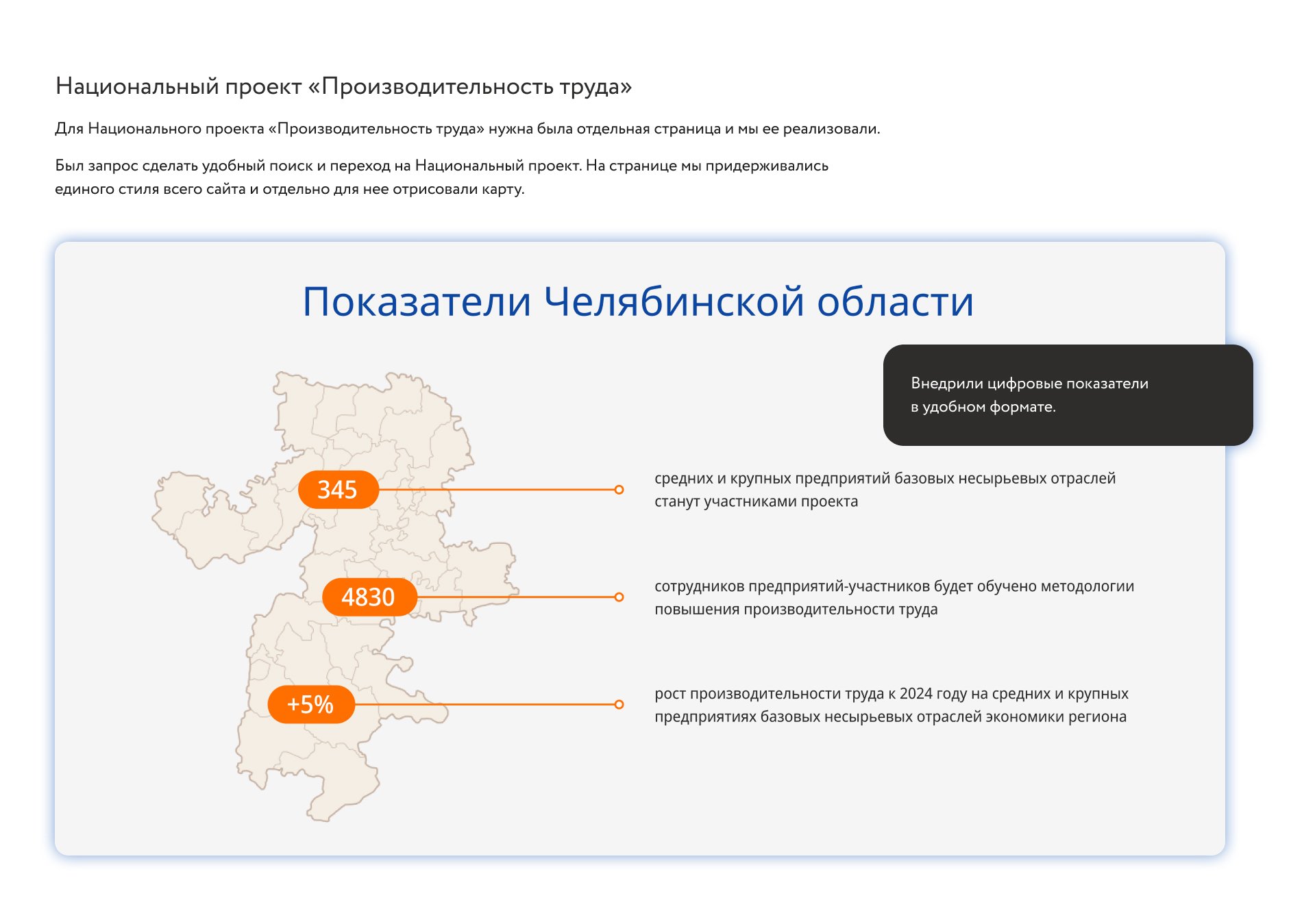 Национальный проект «Производительность труда»

Для Национального проекта «Производительность труда» нужна была отдельная страница и мы ее реализовали.

Был запрос сделать удобный поиск и переход на Национальный проект. На странице мы придерживались единого стиля всего сайта и отдельно для нее отрисовали карту.

Показатели Челябинской области

Внедрили цифровые показатели в удобном формате.

345

средних и крупных предприятий базовых несырьевых отраслей станут участниками проекта

4830

сотрудников предприятий-участников будет обучено методологии повышения производительности труда

+5%

рост производительности труда к 2024 году на средних и крупных предприятиях базовых несырьевых отраслей экономики региона